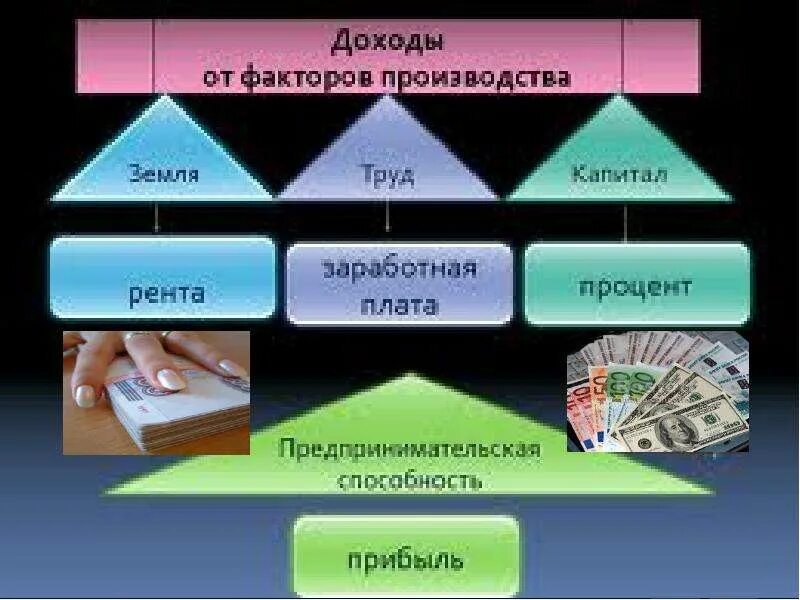 Доходы
от факторов производства

Земля

Труд

Капитал

рента

заработная плата

процент

Предпринимательская способность

прибыль